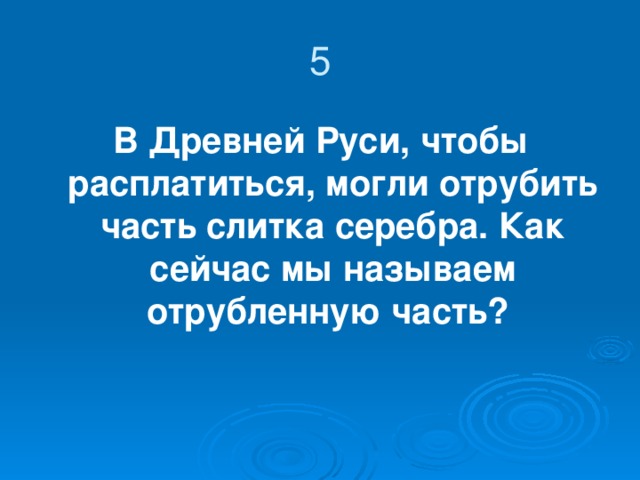 5

В Древней Руси, чтобы расплатиться, могли отрубить часть слитка серебра. Как сейчас мы называем отрубленную часть?